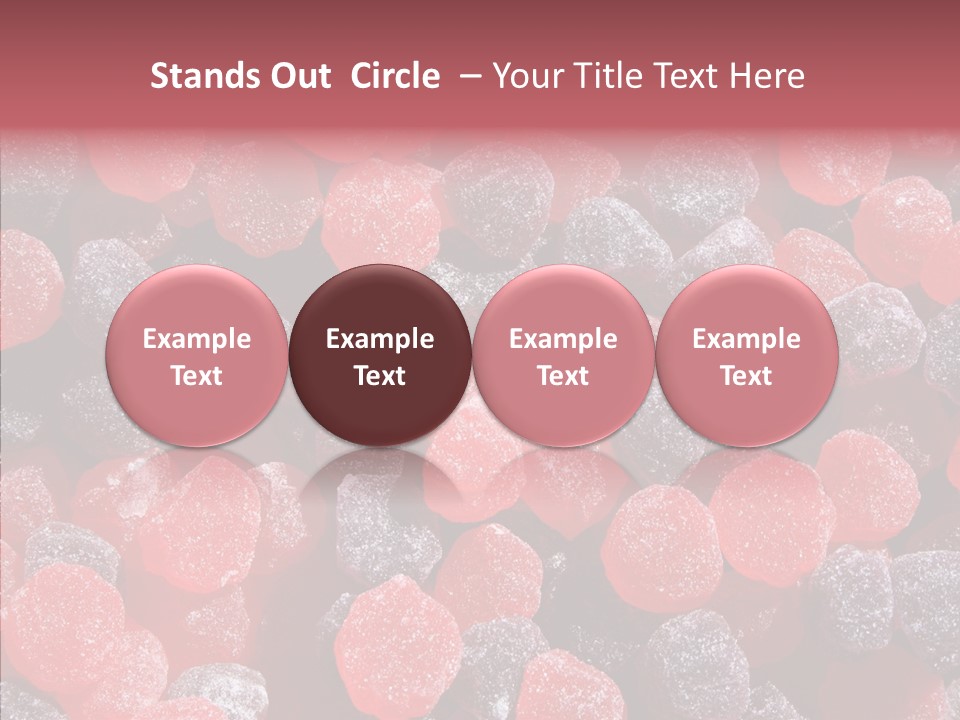 Stands Out Circle – Your Title Text Here

Example Text

Example Text

Example Text

Example Text